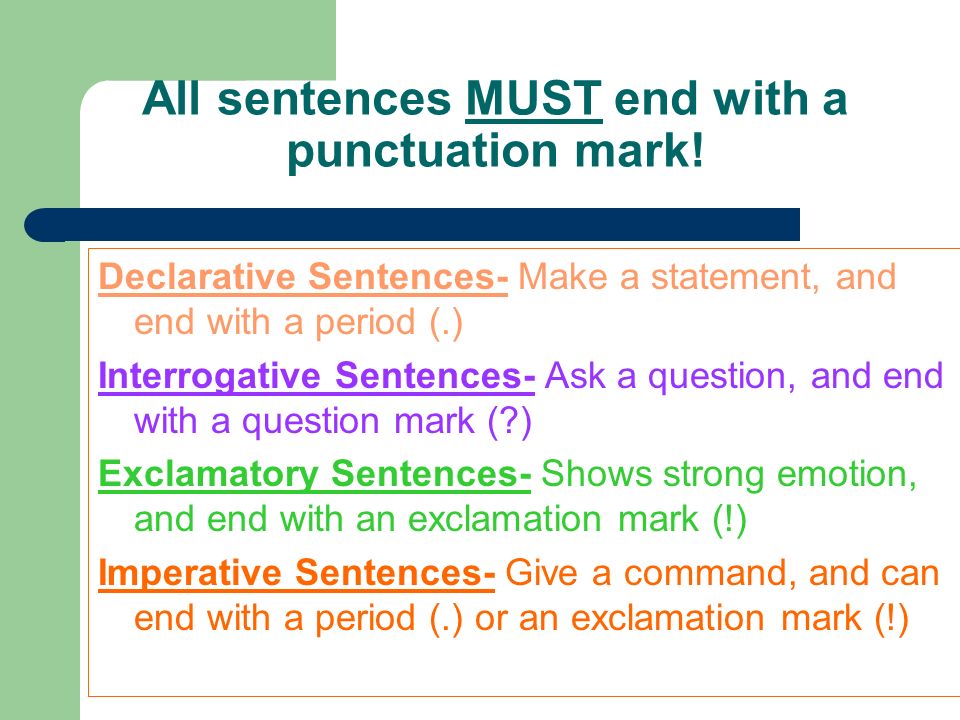 All sentences MUST end with a punctuation mark!

Declarative Sentences- Make a statement, and end with a period (.)

Interrogative Sentences- Ask a question, and end with a question mark (?)

Exclamatory Sentences- Shows strong emotion, and end with an exclamation mark (!)

Imperative Sentences- Give a command, and can end with a period (.) or an exclamation mark (!)